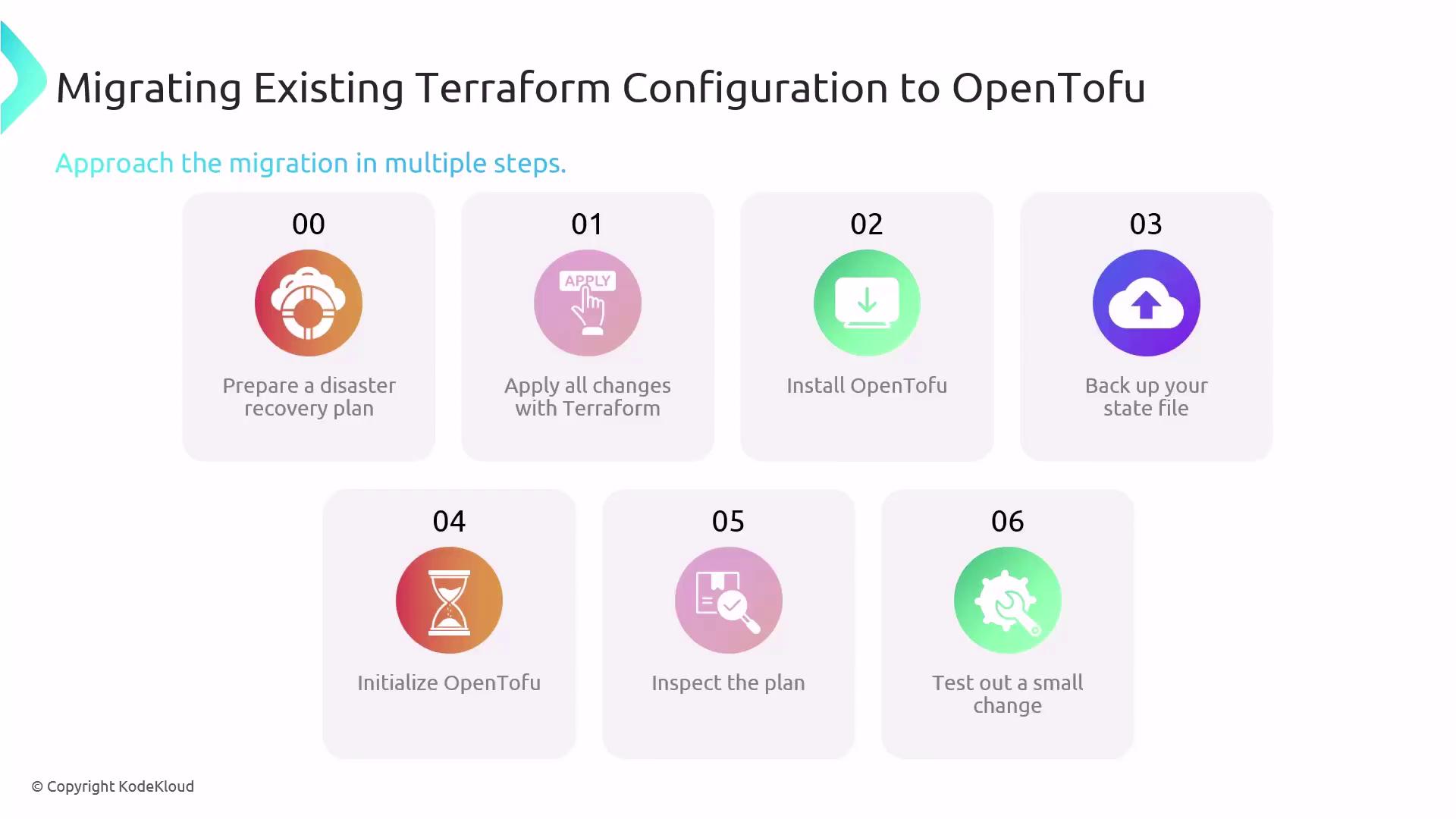 Migrating Existing Terraform Configuration to OpenTofu

Approach the migration in multiple steps.

00

Prepare a disaster recovery plan

01

APPLY

Apply all changes with Terraform

02

Install OpenTofu

03

Back up your state file

04

Initialize OpenTofu

05

Inspect the plan

06

Test out a small change

© Copyright KodeKloud